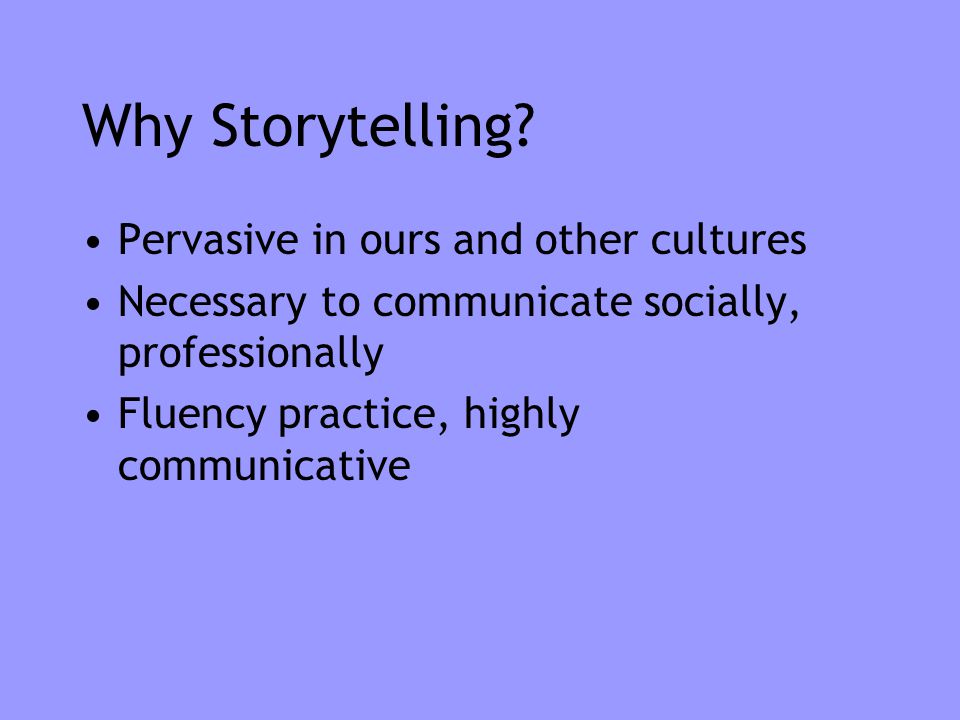 Why Storytelling?

• Pervasive in ours and other cultures
• Necessary to communicate socially, professionally
• Fluency practice, highly communicative